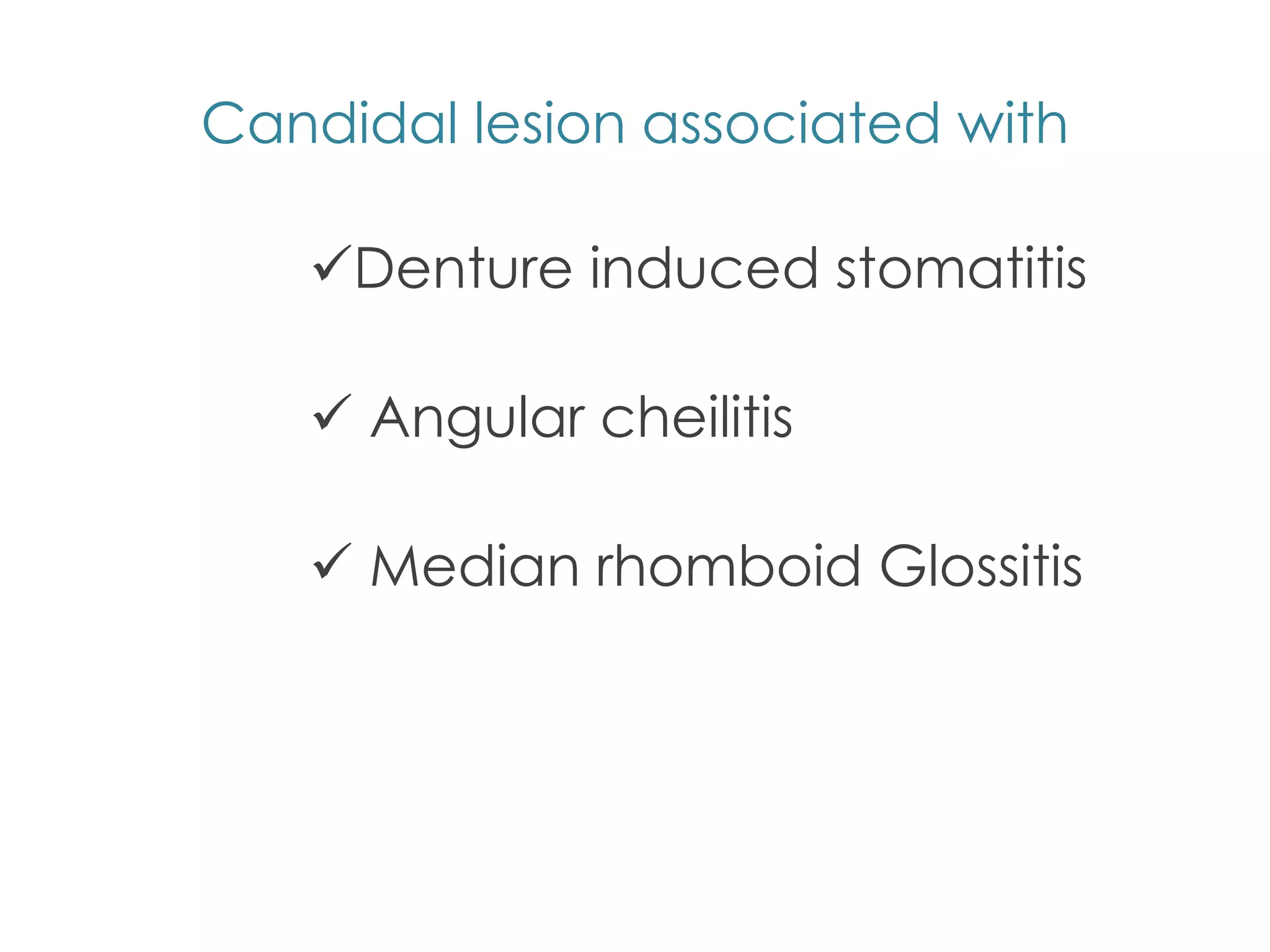 Candidal lesion associated with

✓Denture induced stomatitis

✓ Angular cheilitis

✓ Median rhomboid Glossitis